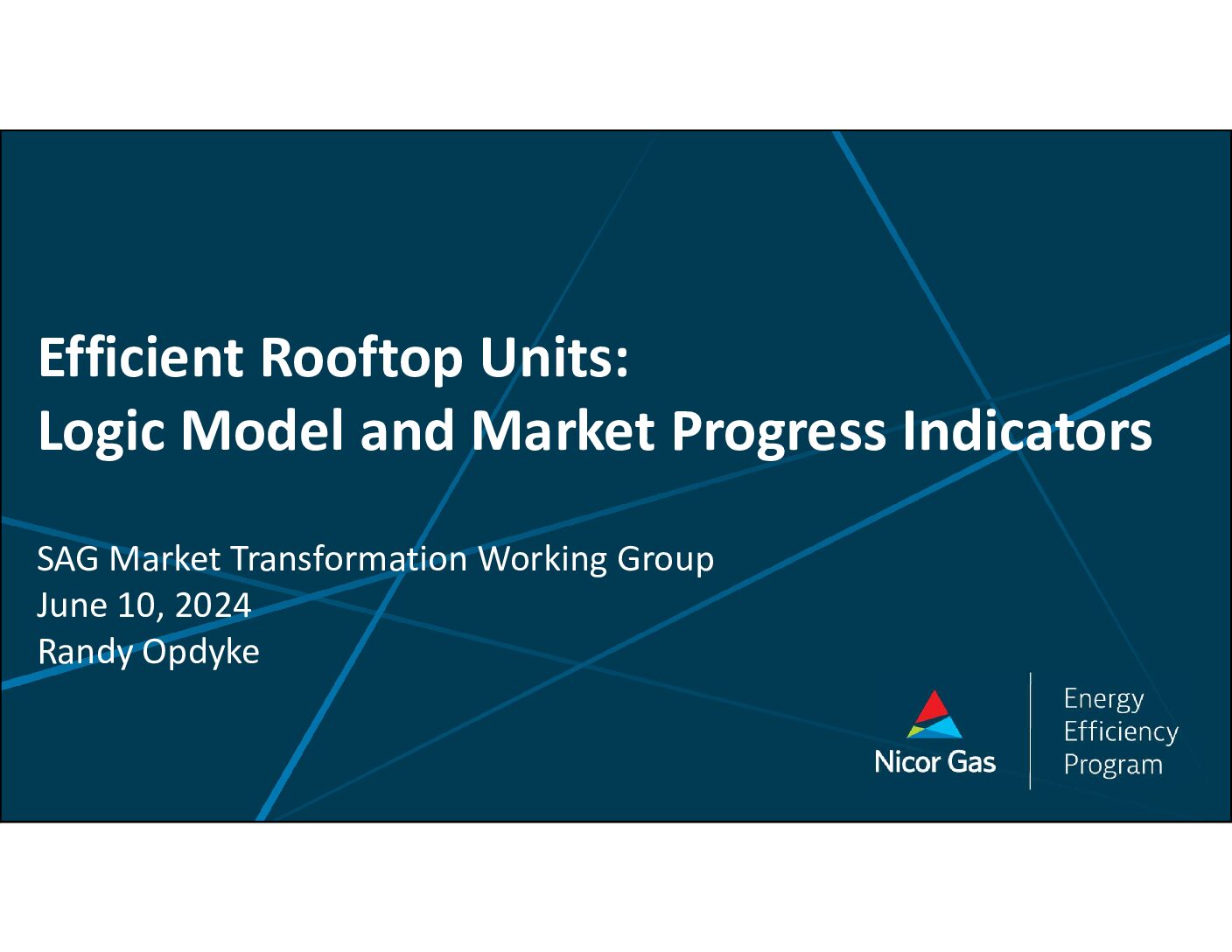 Efficient Rooftop Units:
Logic Model and Market Progress Indicators

SAG Market Transformation Working Group
June 10, 2024
Randy Opdyke

Nicor Gas

Energy
Efficiency
Program